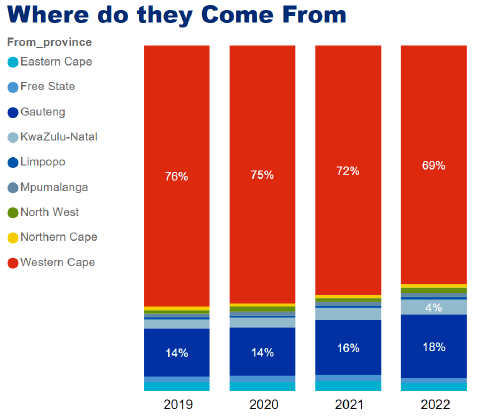 Where do they Come From

From_province
Eastern Cape
Free State
Gauteng
KwaZulu-Natal
Limpopo
Mpumalanga
North West
Northern Cape
Western Cape

76%
14%
2019

75%
14%
2020

72%
16%
2021

69%
4%
18%
2022